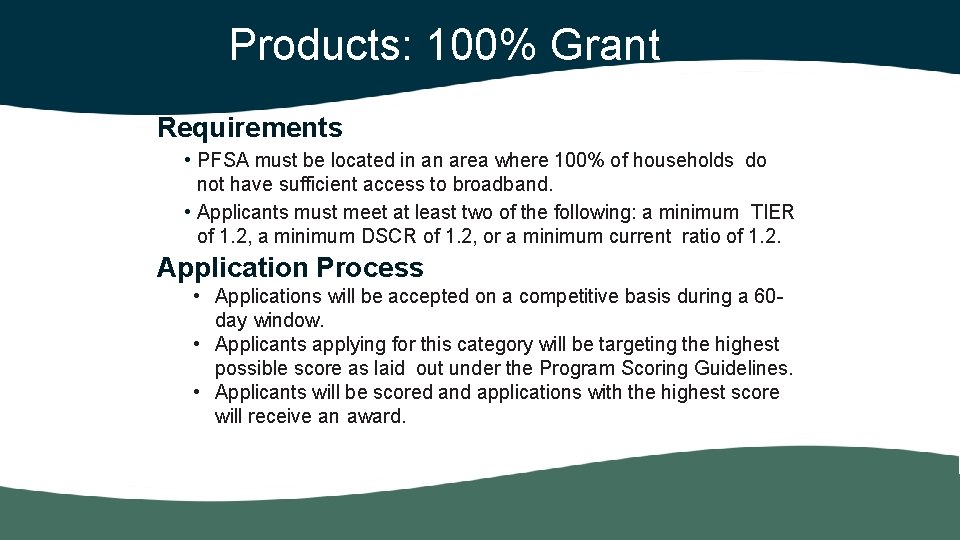 Products: 100% Grant

Requirements

• PFSA must be located in an area where 100% of households do not have sufficient access to broadband.

• Applicants must meet at least two of the following: a minimum TIER of 1.2, a minimum DSCR of 1.2, or a minimum current ratio of 1.2.

Application Process

• Applications will be accepted on a competitive basis during a 60-day window.

• Applicants applying for this category will be targeting the highest possible score as laid out under the Program Scoring Guidelines.

• Applicants will be scored and applications with the highest score will receive an award.